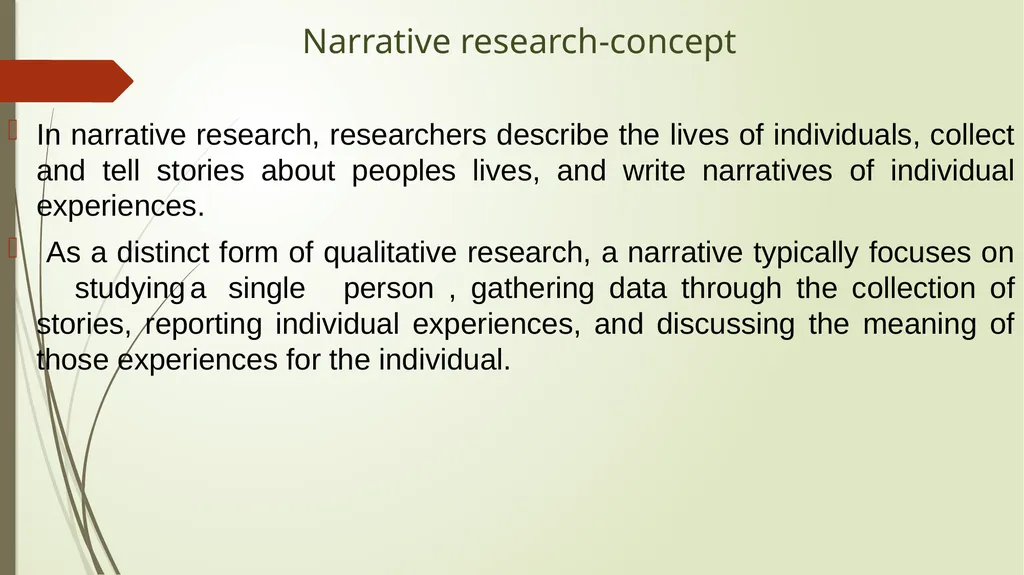 Narrative research-concept

In narrative research, researchers describe the lives of individuals, collect and tell stories about peoples lives, and write narratives of individual experiences.

As a distinct form of qualitative research, a narrative typically focuses on studying a single person , gathering data through the collection of stories, reporting individual experiences, and discussing the meaning of those experiences for the individual.